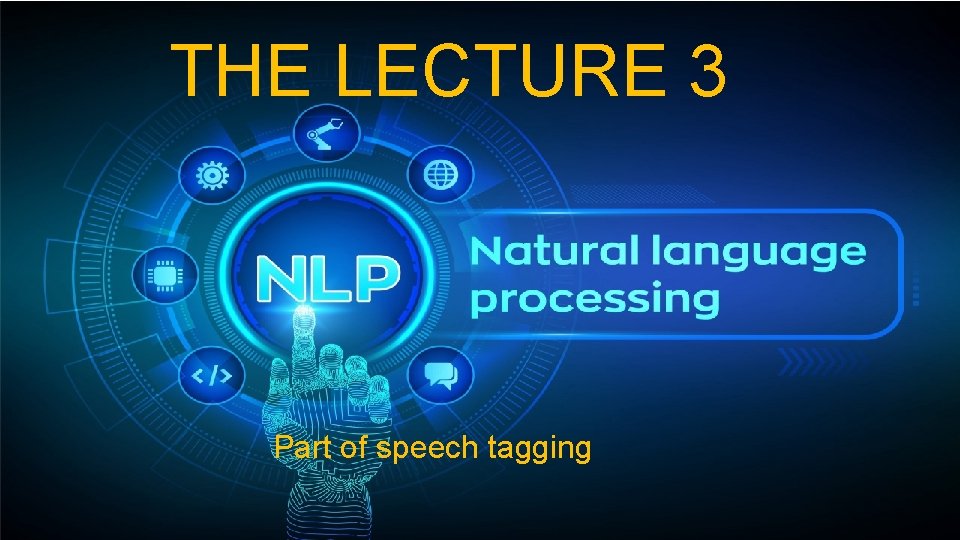 THE LECTURE 3

NLP

Natural language processing

</>

Part of speech tagging